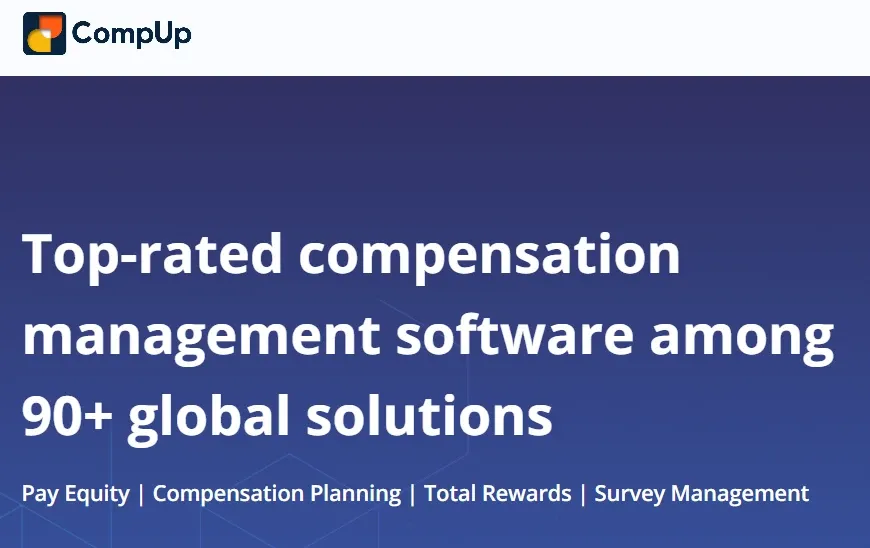 CompUp

Top-rated compensation management software among 90+ global solutions

Pay Equity | Compensation Planning | Total Rewards | Survey Management